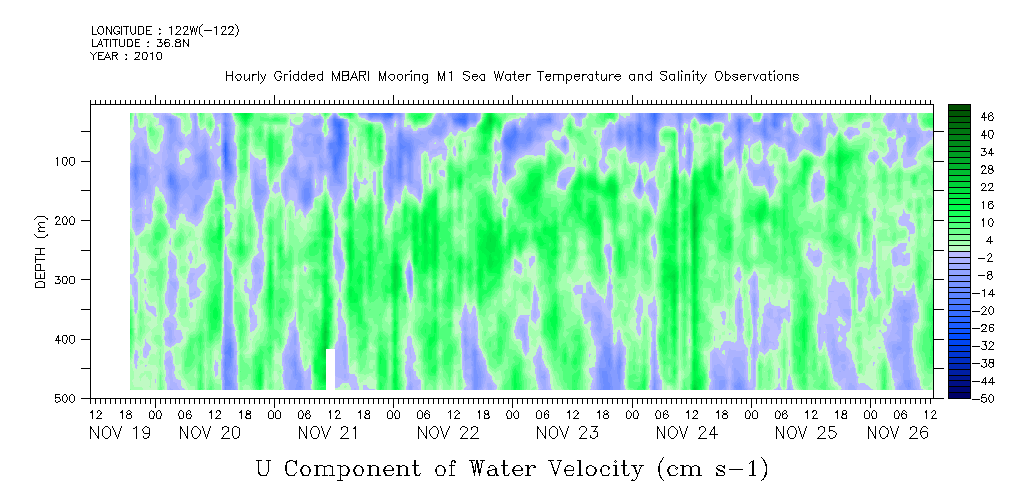 LONGITUDE : 122W(-122)
LATITUDE : 36.8N
YEAR : 2010

Hourly Gridded MBARI Mooring M1 Sea Water Temperature and Salinity Observations

DEPTH (m)

100
200
300
400
500

46
40
34
28
22
16
10
4
-2
-8
-14
-20
-26
-32
-38
-44
-50

12 18 00 06 12 18 00 06 12 18 00 06 12 18 00 06 12 18 00 06 12 18 00 06 12 18 00 06 12 18 00 06 12

NOV 19 NOV 20 NOV 21 NOV 22 NOV 23 NOV 24 NOV 25 NOV 26

U Component of Water Velocity (cm s-1)